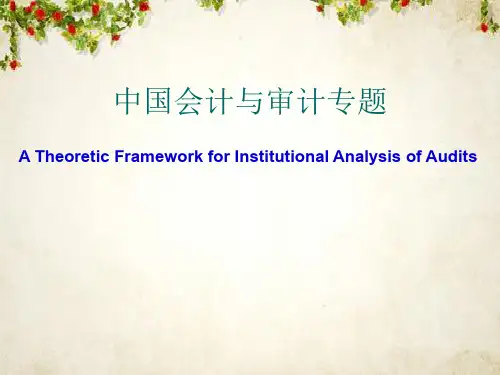 中国会计与审计专题

A Theoretic Framework for Institutional Analysis of Audits